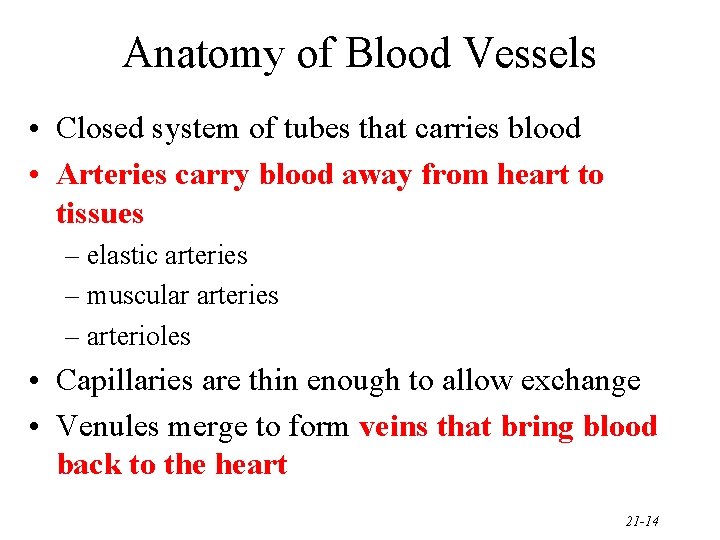 Anatomy of Blood Vessels

• Closed system of tubes that carries blood
• Arteries carry blood away from heart to tissues
– elastic arteries
– muscular arteries
– arterioles
• Capillaries are thin enough to allow exchange
• Venules merge to form veins that bring blood back to the heart

21-14